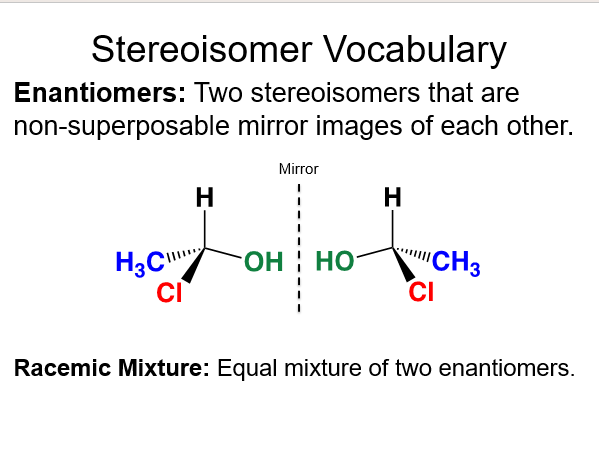 Stereoisomer Vocabulary

**Enantiomers:** Two stereoisomers that are non-superposable mirror images of each other.

Mirror

H
$H_3C$
OH
Cl

H
HO
$CH_3$
Cl

**Racemic Mixture:** Equal mixture of two enantiomers.